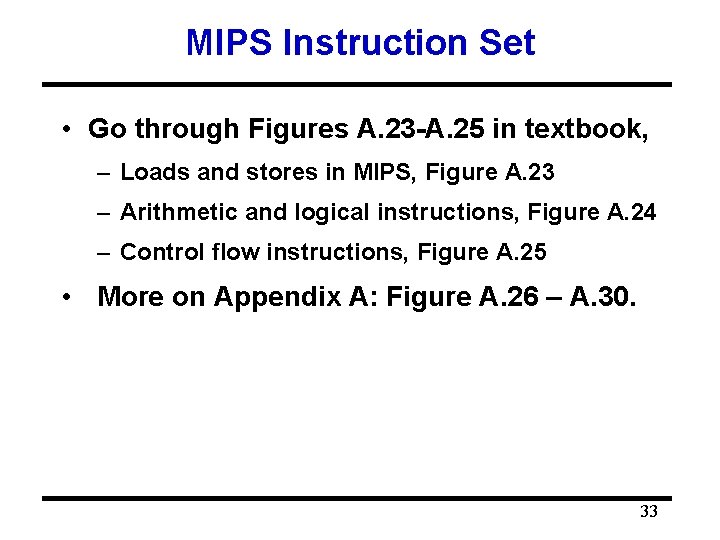 MIPS Instruction Set

• Go through Figures A.23-A.25 in textbook,

– Loads and stores in MIPS, Figure A.23

– Arithmetic and logical instructions, Figure A.24

– Control flow instructions, Figure A.25

• More on Appendix A: Figure A.26 – A.30.

33